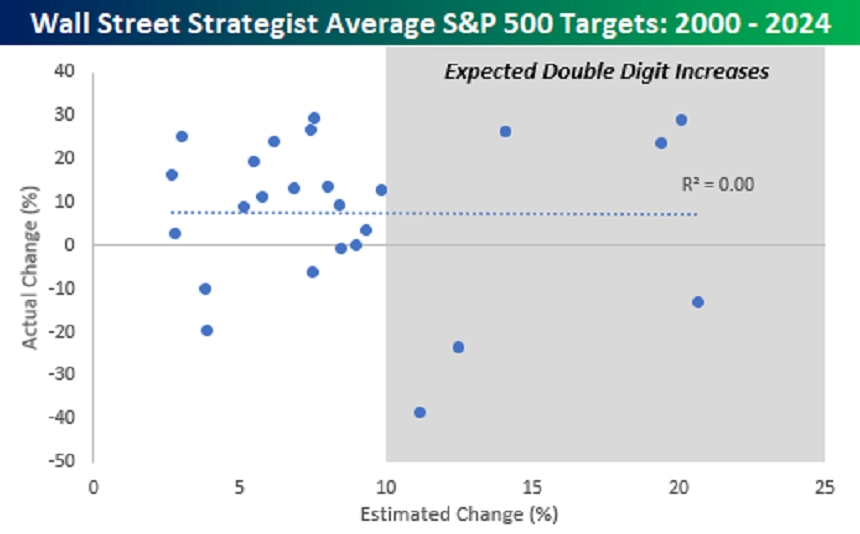 Wall Street Strategist Average S&P 500 Targets: 2000 - 2024

Expected Double Digit Increases

$R^2 = 0.00$

Actual Change (%)

40
30
20
10
0
-10
-20
-30
-40
-50

0
5
10
15
20
25

Estimated Change (%)